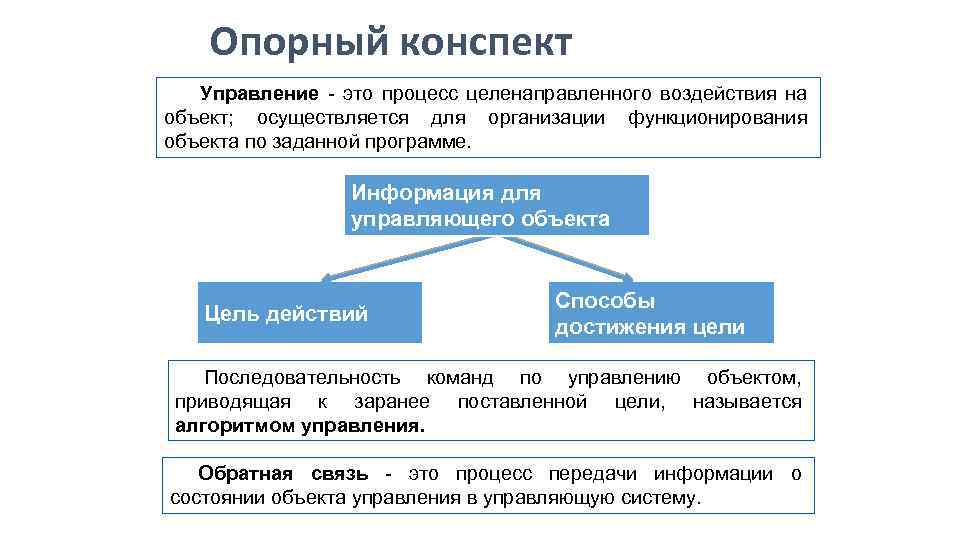 Опорный конспект

Управление - это процесс целенаправленного воздействия на объект; осуществляется для организации функционирования объекта по заданной программе.

Информация для управляющего объекта

Цель действий

Способы достижения цели

Последовательность команд по управлению объектом, приводящая к заранее поставленной цели, называется алгоритмом управления.

Обратная связь - это процесс передачи информации о состоянии объекта управления в управляющую систему.